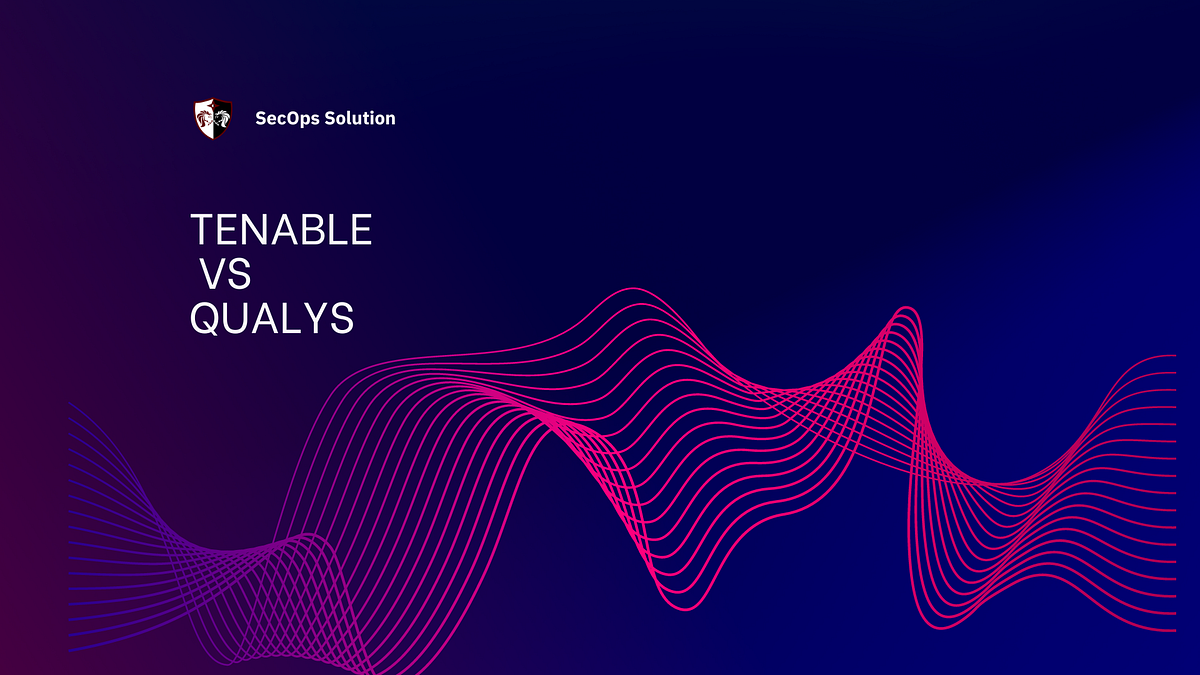 SecOps Solution

TENABLE
VS
QUALYS